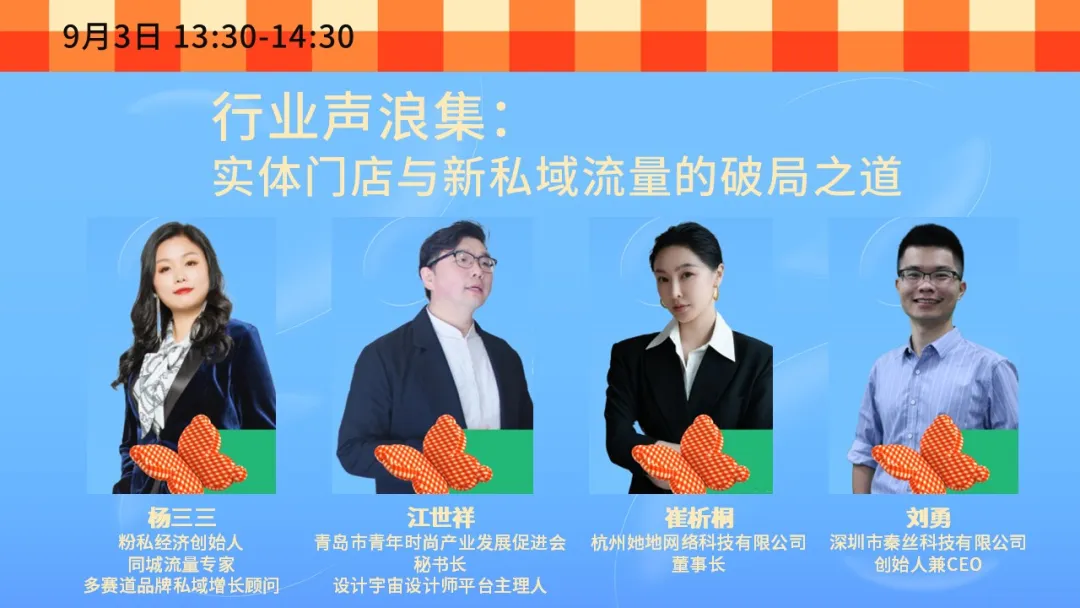 9月3日 13:30-14:30

行业声浪集：
实体门店与新私域流量的破局之道

杨三三
粉私经济创始人
同城流量专家
多赛道品牌私域增长顾问

江世祥
青岛市青年时尚产业发展促进会
秘书长
设计宇宙设计师平台主理人

崔析桐
杭州她地网络科技有限公司
董事长

刘勇
深圳市秦丝科技有限公司
创始人兼CEO